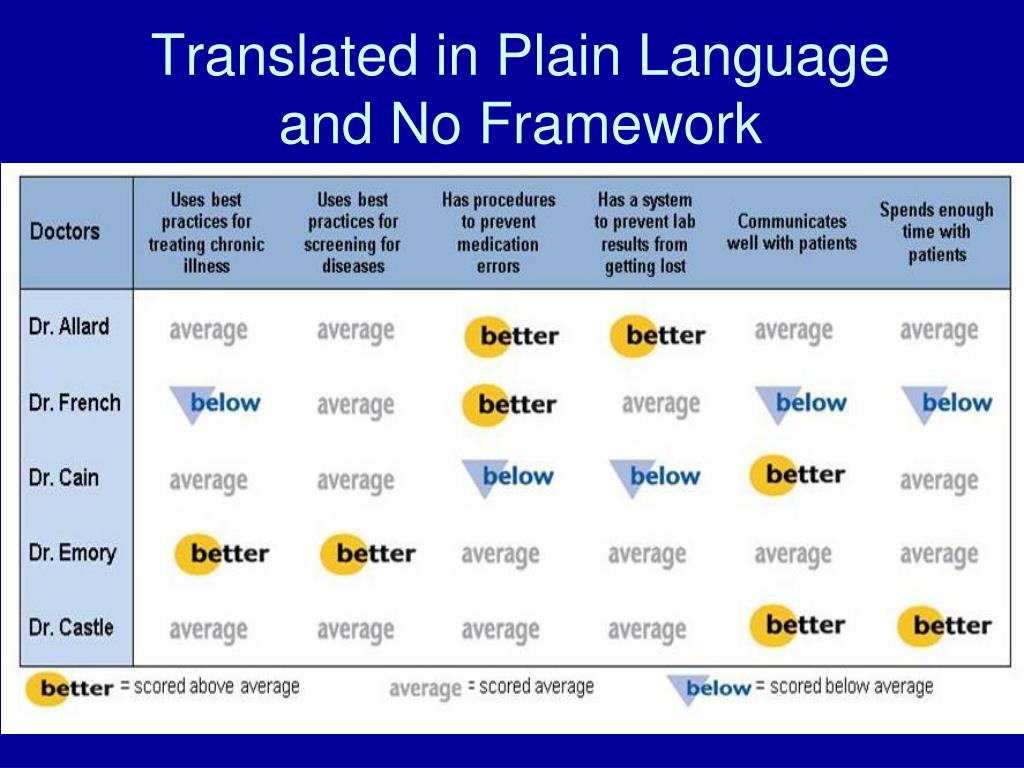 Translated in Plain Language
and No Framework

| Doctors | Uses best practices for treating chronic illness | Uses best practices for screening for diseases | Has procedures to prevent medication errors | Has a system to prevent lab results from getting lost | Communicates well with patients | Spends enough time with patients |
|---|---|---|---|---|---|---|
| Dr. Allard | average | average | better | better | average | average |
| Dr. French | below | average | better | average | below | below |
| Dr. Cain | average | average | below | below | better | average |
| Dr. Emory | better | better | average | average | average | average |
| Dr. Castle | average | average | average | average | better | better |

better = scored above average     average = scored average     below = scored below average